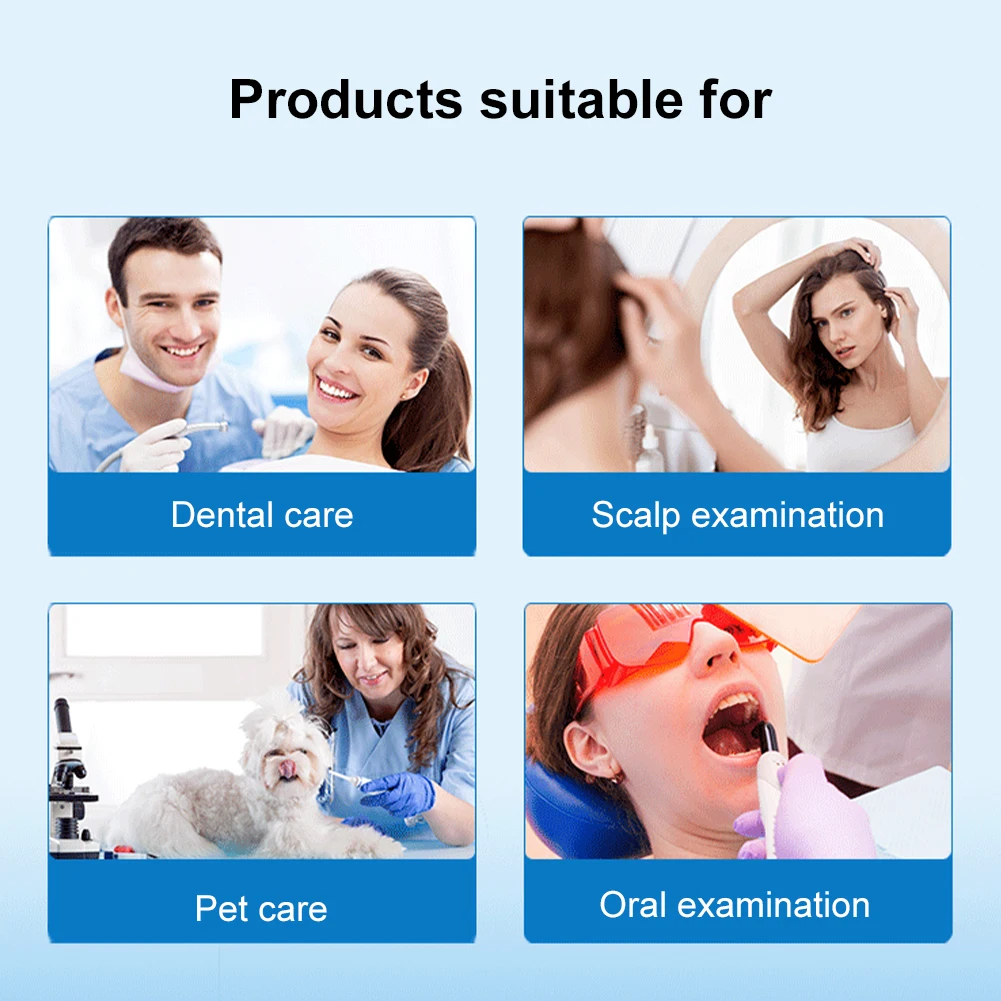 Products suitable for

Dental care

Scalp examination

Pet care

Oral examination